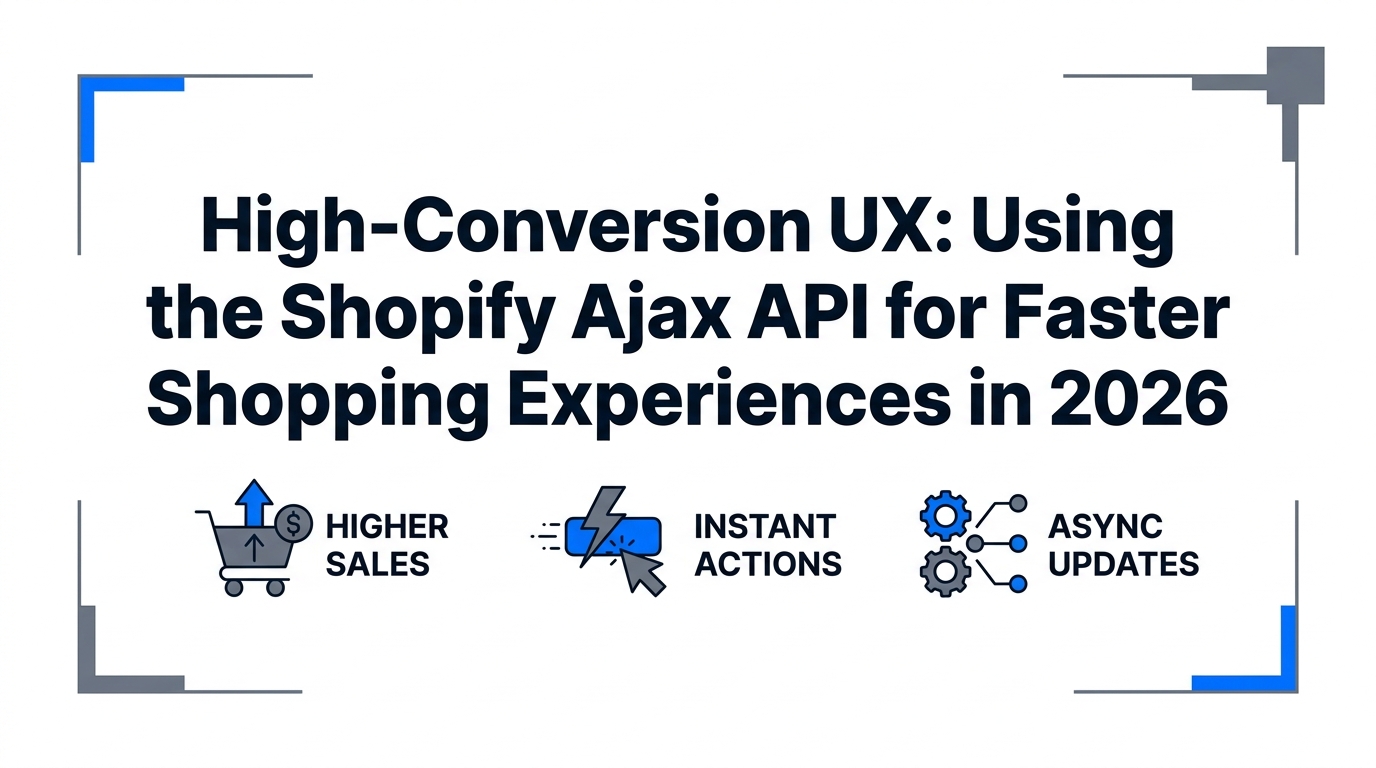 High-Conversion UX: Using the Shopify Ajax API for Faster Shopping Experiences in 2026

$

HIGHER SALES

INSTANT ACTIONS

ASYNC UPDATES